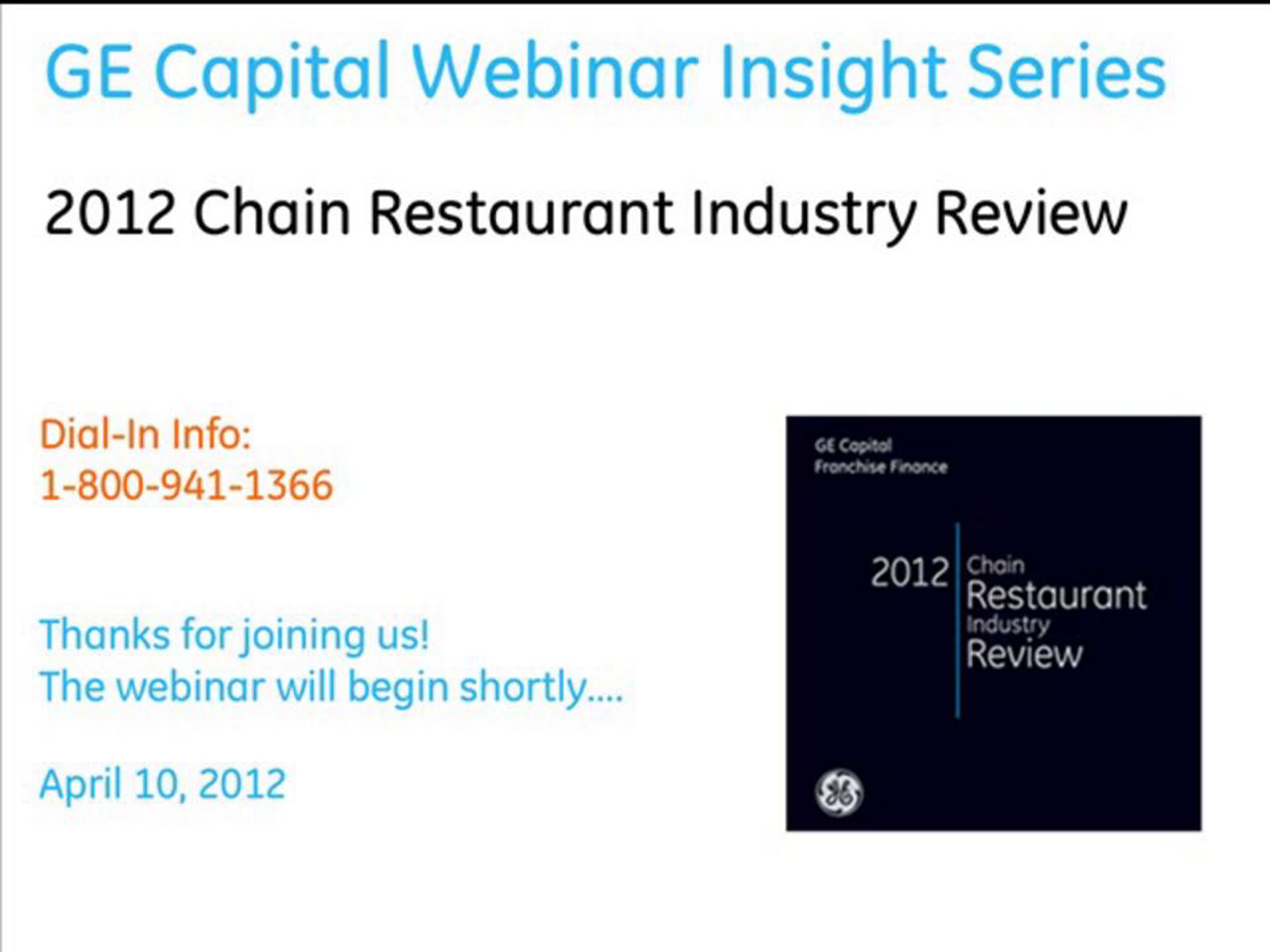 GE Capital Webinar Insight Series

2012 Chain Restaurant Industry Review

Dial-In Info:
1-800-941-1366

Thanks for joining us!
The webinar will begin shortly....

April 10, 2012

GE Capital
Franchise Finance

2012 Chain Restaurant Industry Review